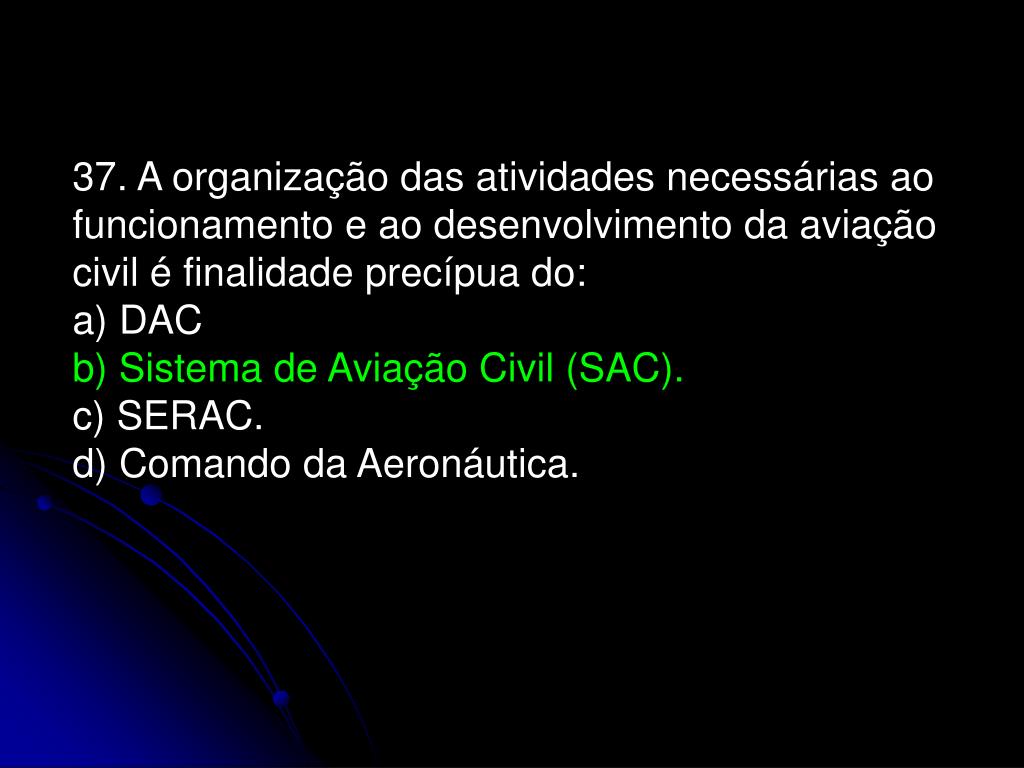 37. A organização das atividades necessárias ao funcionamento e ao desenvolvimento da aviação civil é finalidade precípua do:
a) DAC
b) Sistema de Aviação Civil (SAC).
c) SERAC.
d) Comando da Aeronáutica.